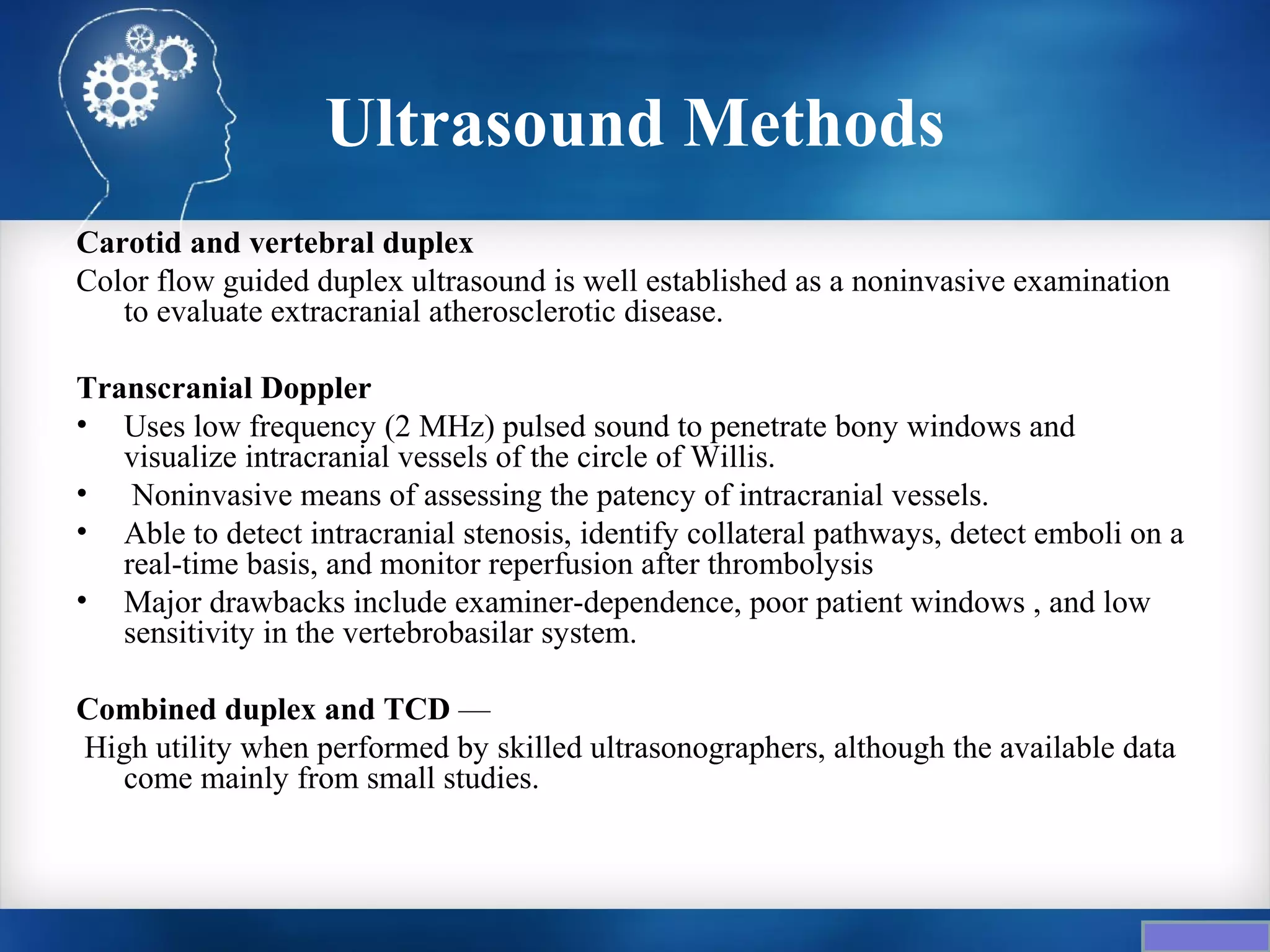 Ultrasound Methods

Carotid and vertebral duplex
Color flow guided duplex ultrasound is well established as a noninvasive examination to evaluate extracranial atherosclerotic disease.

Transcranial Doppler
• Uses low frequency (2 MHz) pulsed sound to penetrate bony windows and visualize intracranial vessels of the circle of Willis.
• Noninvasive means of assessing the patency of intracranial vessels.
• Able to detect intracranial stenosis, identify collateral pathways, detect emboli on a real-time basis, and monitor reperfusion after thrombolysis
• Major drawbacks include examiner-dependence, poor patient windows , and low sensitivity in the vertebrobasilar system.

Combined duplex and TCD —
High utility when performed by skilled ultrasonographers, although the available data come mainly from small studies.